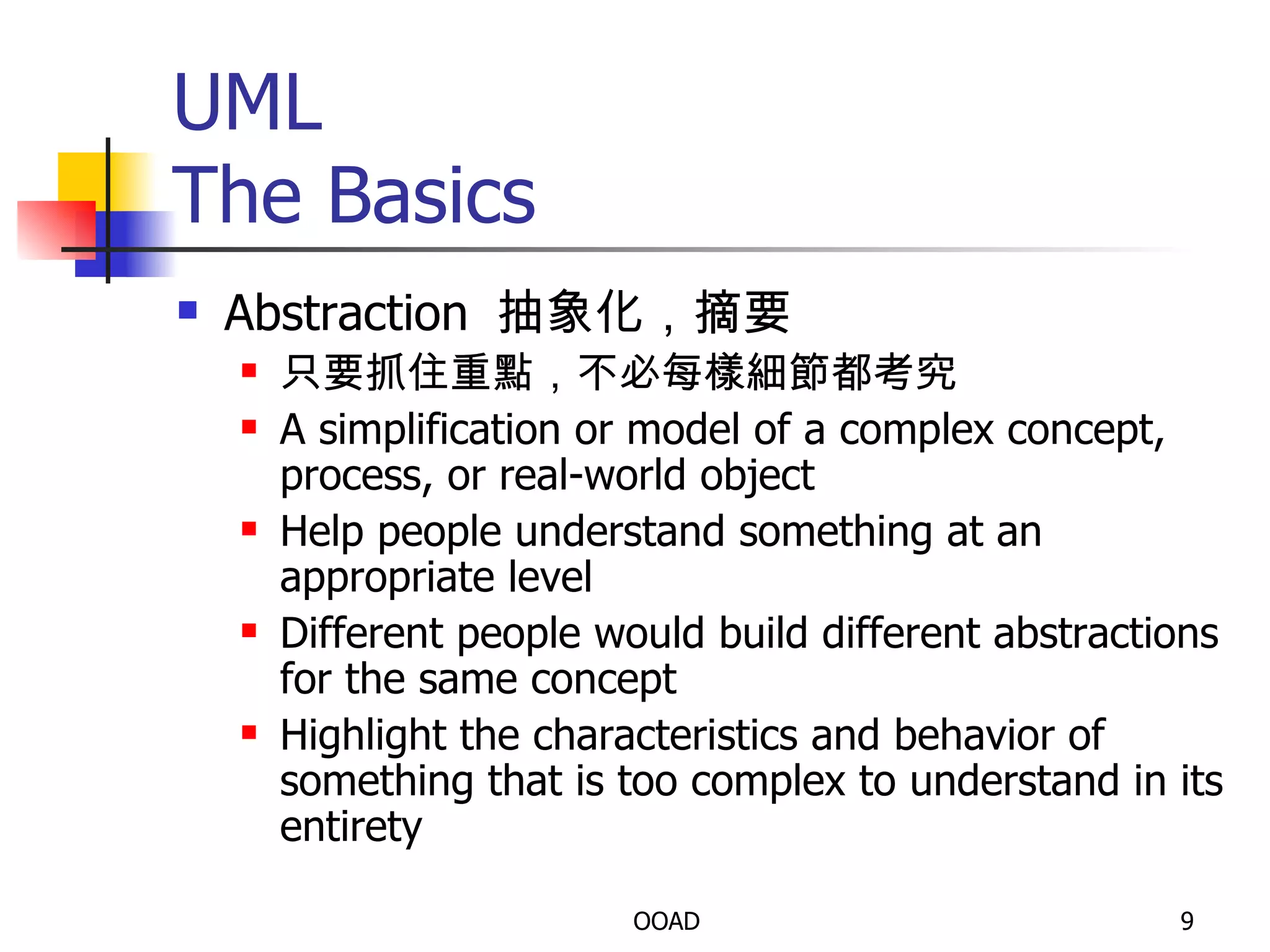 UML
The Basics

Abstraction 抽象化，摘要

只要抓住重點，不必每樣細節都考究

A simplification or model of a complex concept, process, or real-world object

Help people understand something at an appropriate level

Different people would build different abstractions for the same concept

Highlight the characteristics and behavior of something that is too complex to understand in its entirety

OOAD

9